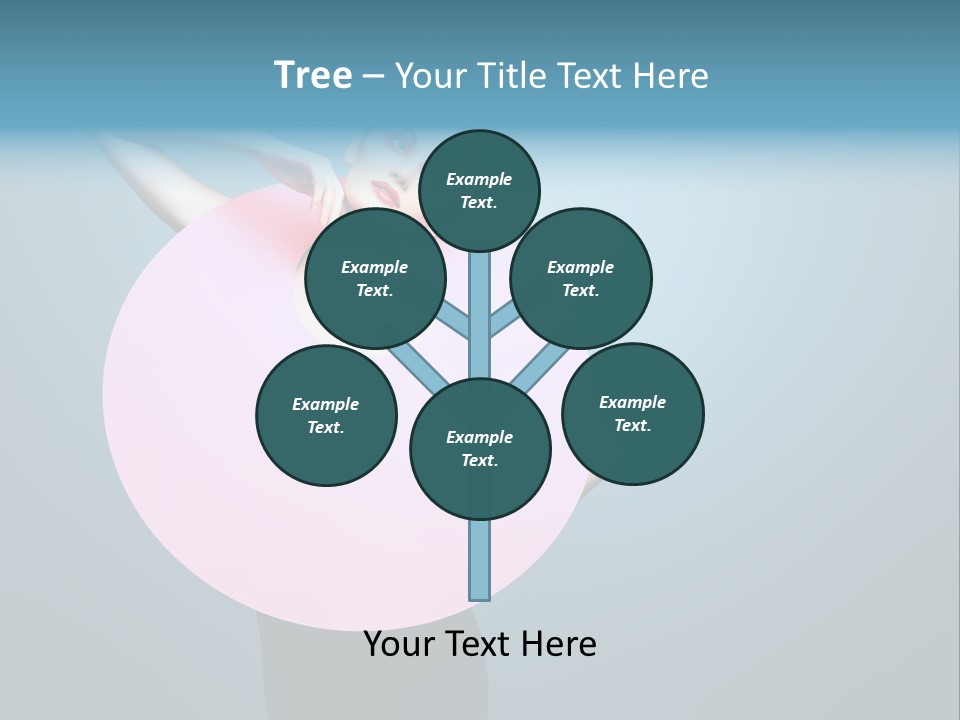 Tree – Your Title Text Here

Example Text.

Example Text.

Example Text.

Example Text.

Example Text.

Example Text.

Your Text Here